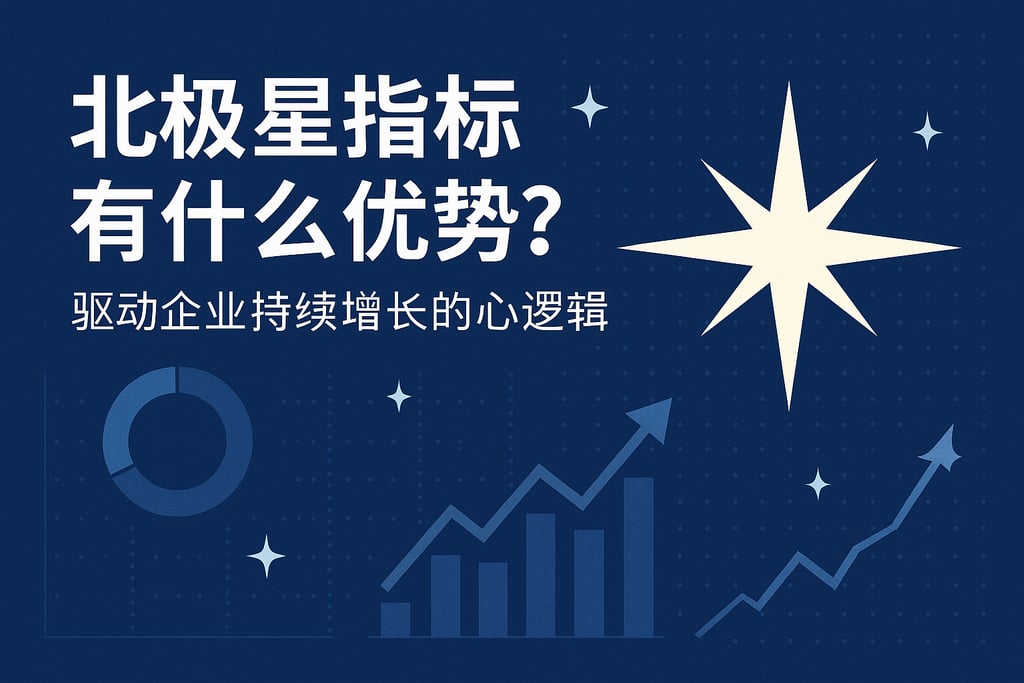 北极星指标
有什么优势?

驱动企业持续增长的心逻辑